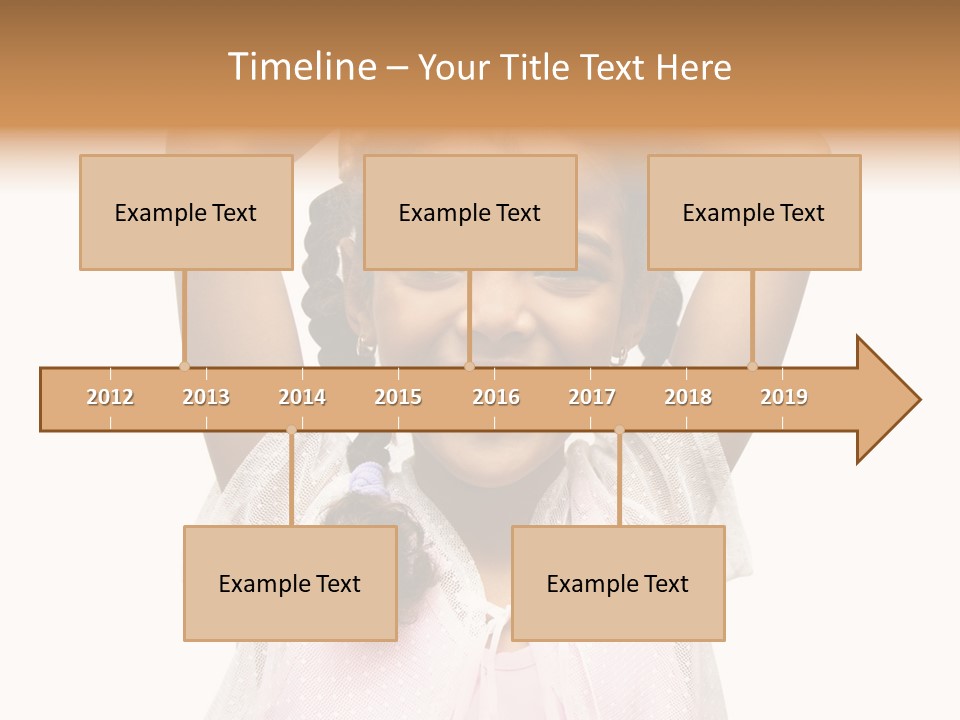 Timeline – Your Title Text Here

Example Text

Example Text

Example Text

2012 2013 2014 2015 2016 2017 2018 2019

Example Text

Example Text